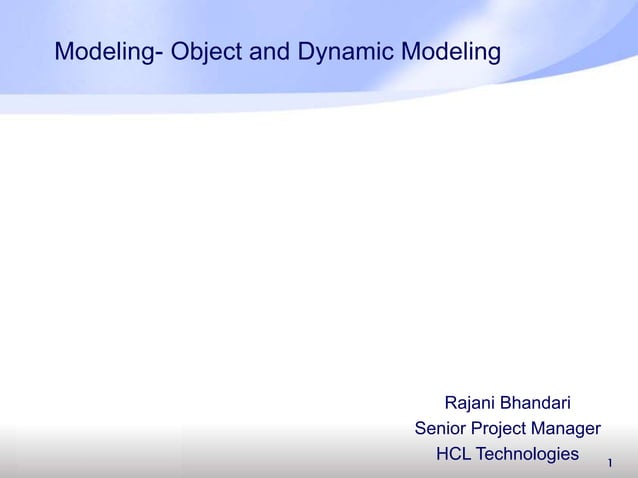 Modeling- Object and Dynamic Modeling

Rajani Bhandari
Senior Project Manager
HCL Technologies

1